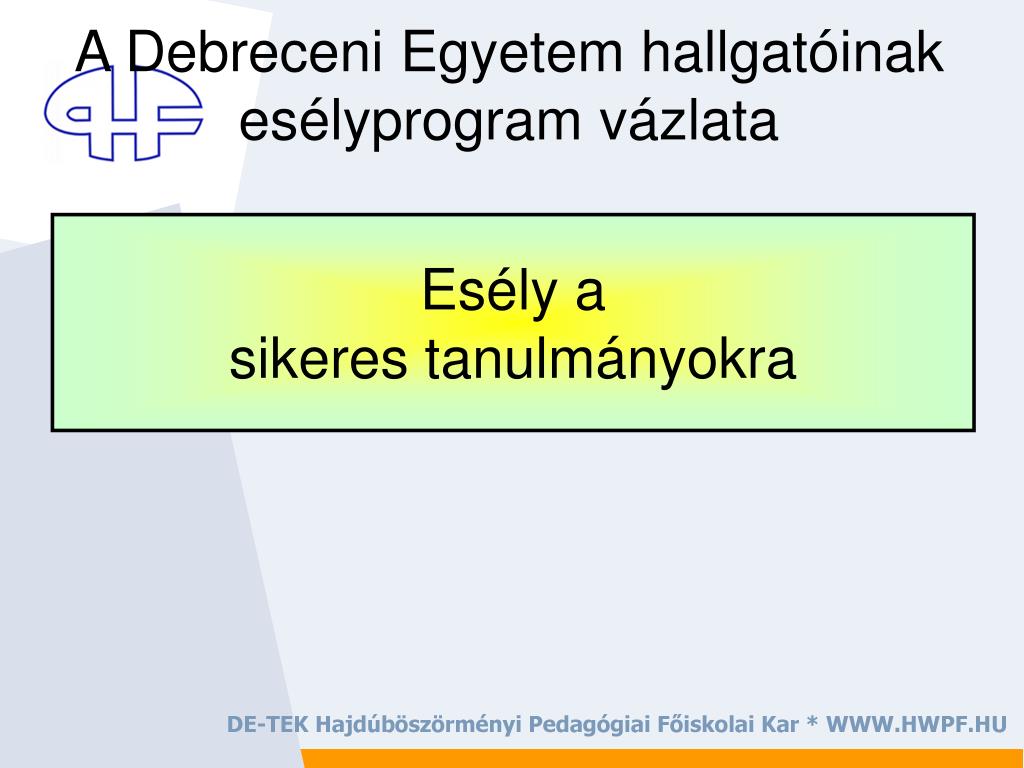 A Debreceni Egyetem hallgatóinak esélyprogram vázlata

Esély a
sikeres tanulmányokra

DE-TEK Hajdúböszörményi Pedagógiai Főiskolai Kar * WWW.HWPF.HU